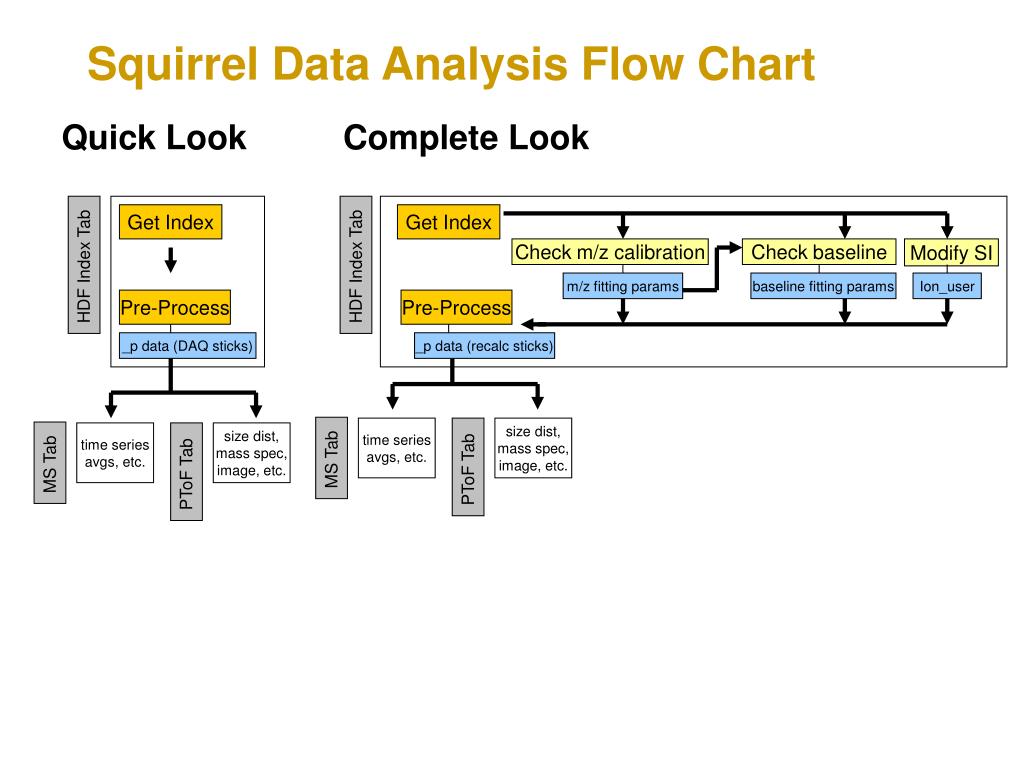 Squirrel Data Analysis Flow Chart

Quick Look

HDF Index Tab

Get Index

Pre-Process

_p data (DAQ sticks)

MS Tab

time series avgs, etc.

PToF Tab

size dist, mass spec, image, etc.

Complete Look

HDF Index Tab

Get Index

Check m/z calibration

m/z fitting params

Check baseline

baseline fitting params

Modify SI

Ion_user

Pre-Process

_p data (recalc sticks)

MS Tab

time series avgs, etc.

PToF Tab

size dist, mass spec, image, etc.